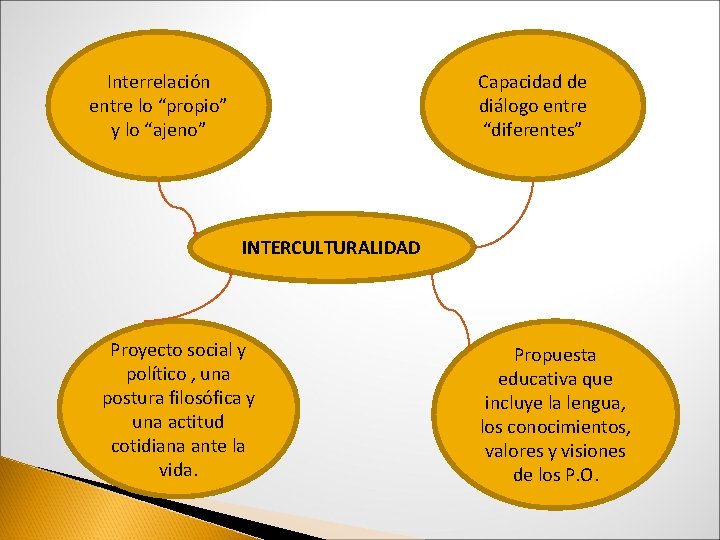 Interrelación entre lo “propio” y lo “ajeno”

Capacidad de diálogo entre “diferentes”

INTERCULTURALIDAD

Proyecto social y político , una postura filosófica y una actitud cotidiana ante la vida.

Propuesta educativa que incluye la lengua, los conocimientos, valores y visiones de los P.O.